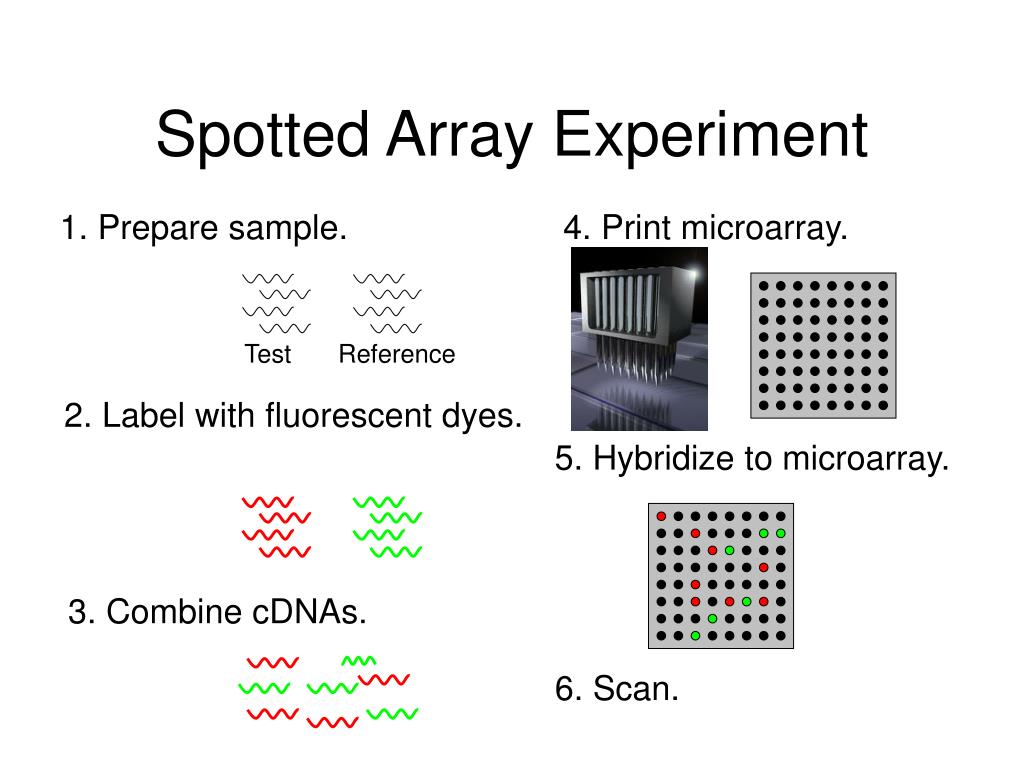 Spotted Array Experiment

1. Prepare sample.

Test Reference

2. Label with fluorescent dyes.

3. Combine cDNAs.

4. Print microarray.

5. Hybridize to microarray.

6. Scan.